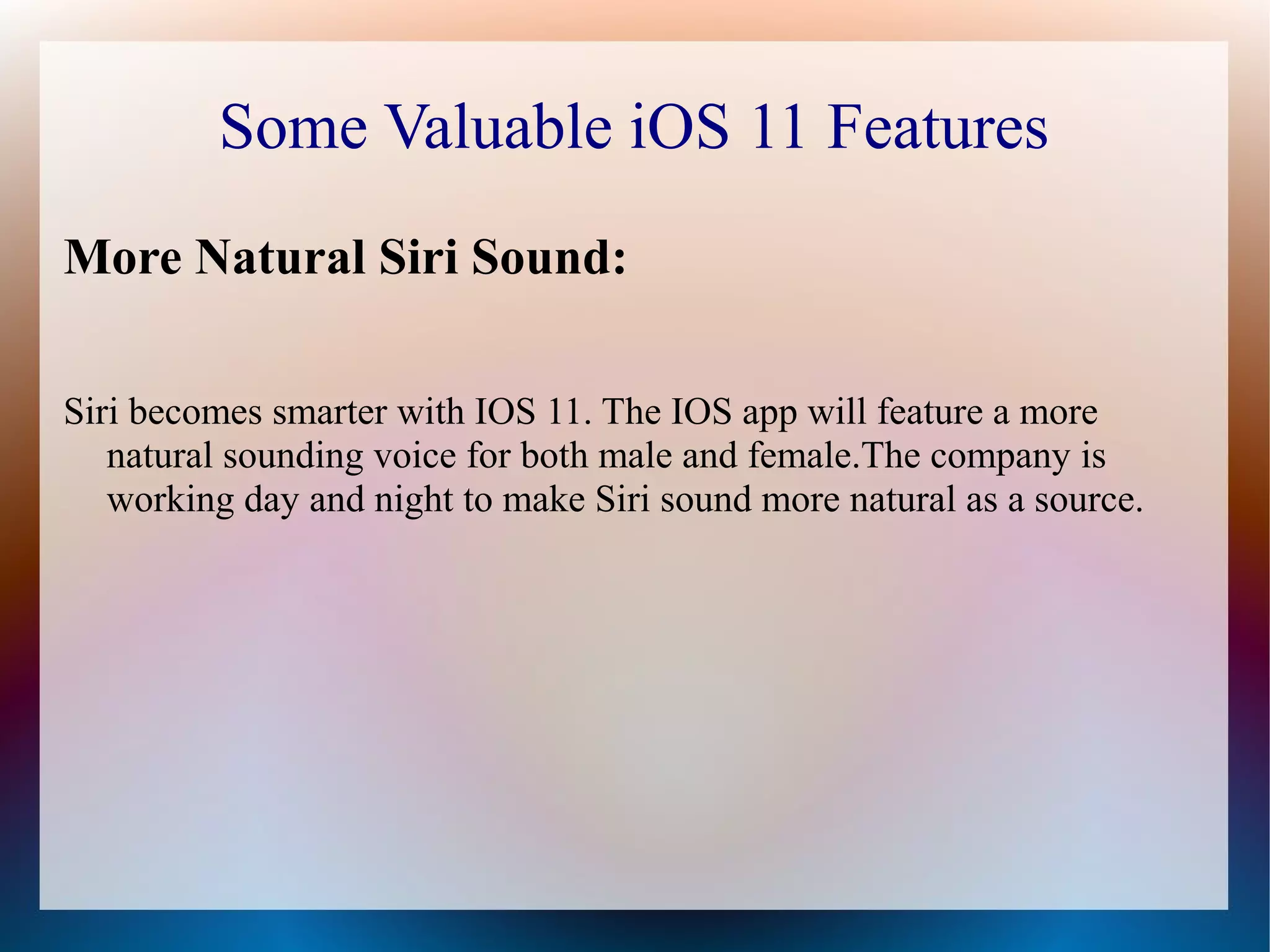 Some Valuable iOS 11 Features

More Natural Siri Sound:

Siri becomes smarter with IOS 11. The IOS app will feature a more natural sounding voice for both male and female.The company is working day and night to make Siri sound more natural as a source.